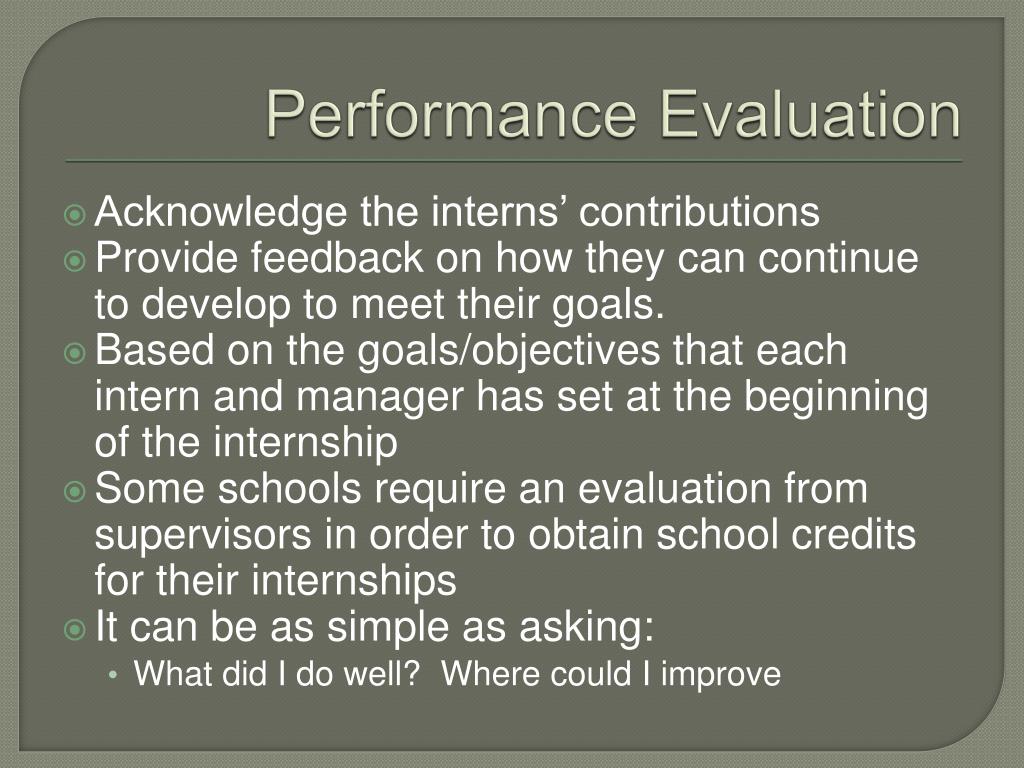 Performance Evaluation

Acknowledge the interns’ contributions

Provide feedback on how they can continue to develop to meet their goals.

Based on the goals/objectives that each intern and manager has set at the beginning of the internship

Some schools require an evaluation from supervisors in order to obtain school credits for their internships

It can be as simple as asking:

• What did I do well?  Where could I improve